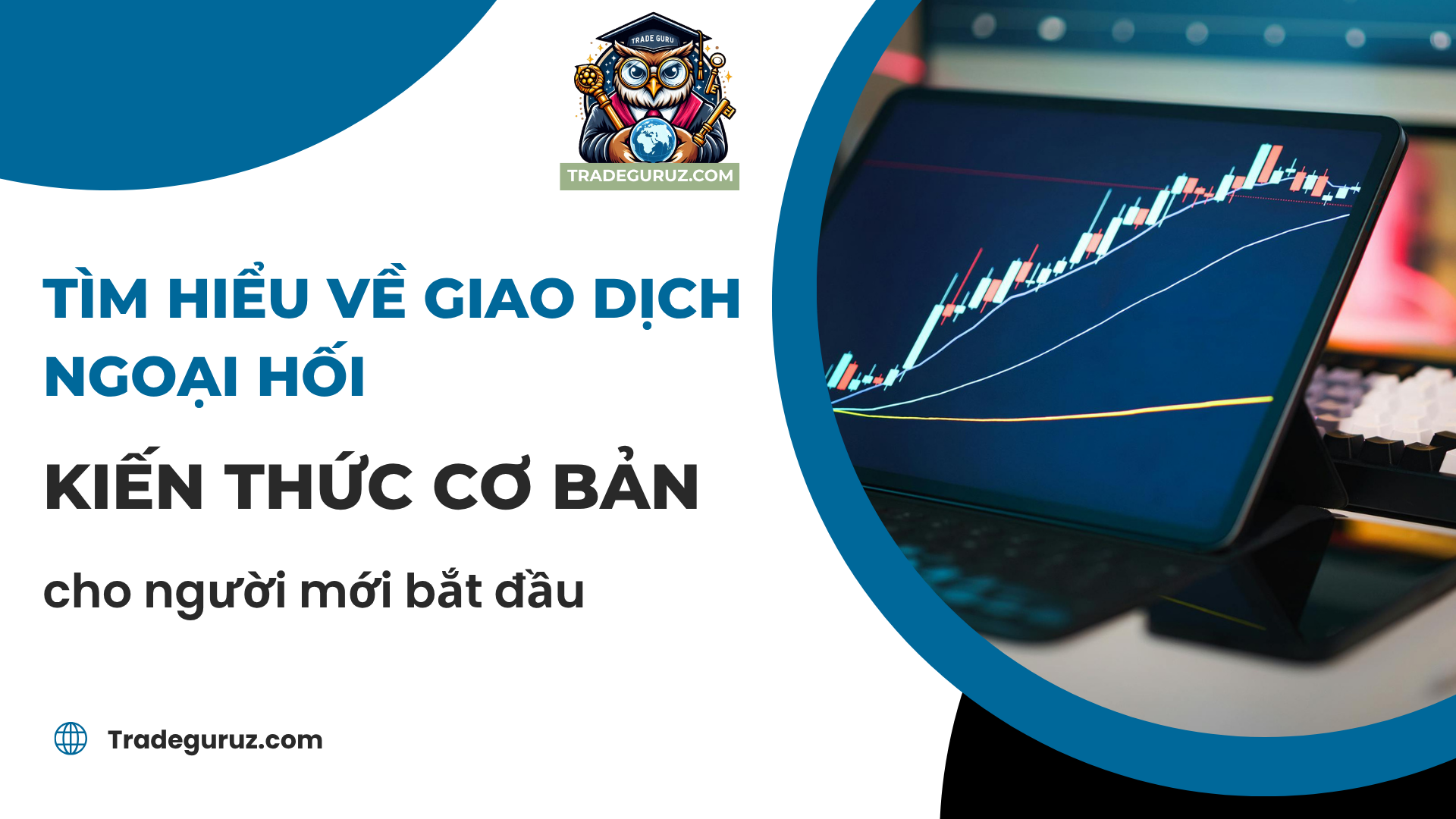 TRADE GURU
TRADEGURUZ.COM

TÌM HIỂU VỀ GIAO DỊCH NGOẠI HỐI

KIẾN THỨC CƠ BẢN

cho người mới bắt đầu

Tradeguruz.com